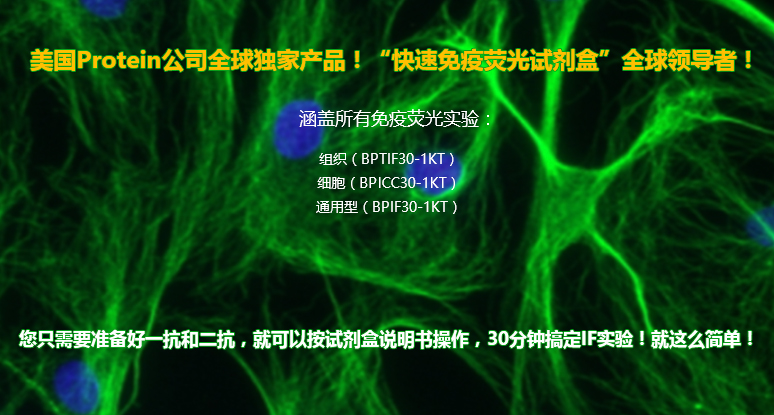 美国Protein公司全球独家产品！“快速免疫荧光试剂盒”全球领导者！

涵盖所有免疫荧光实验：

组织（BPTIF30-1KT）
细胞（BPICC30-1KT）
通用型（BPIF30-1KT）

您只需要准备好一抗和二抗，就可以按试剂盒说明书操作，30分钟搞定IF实验！就这么简单！